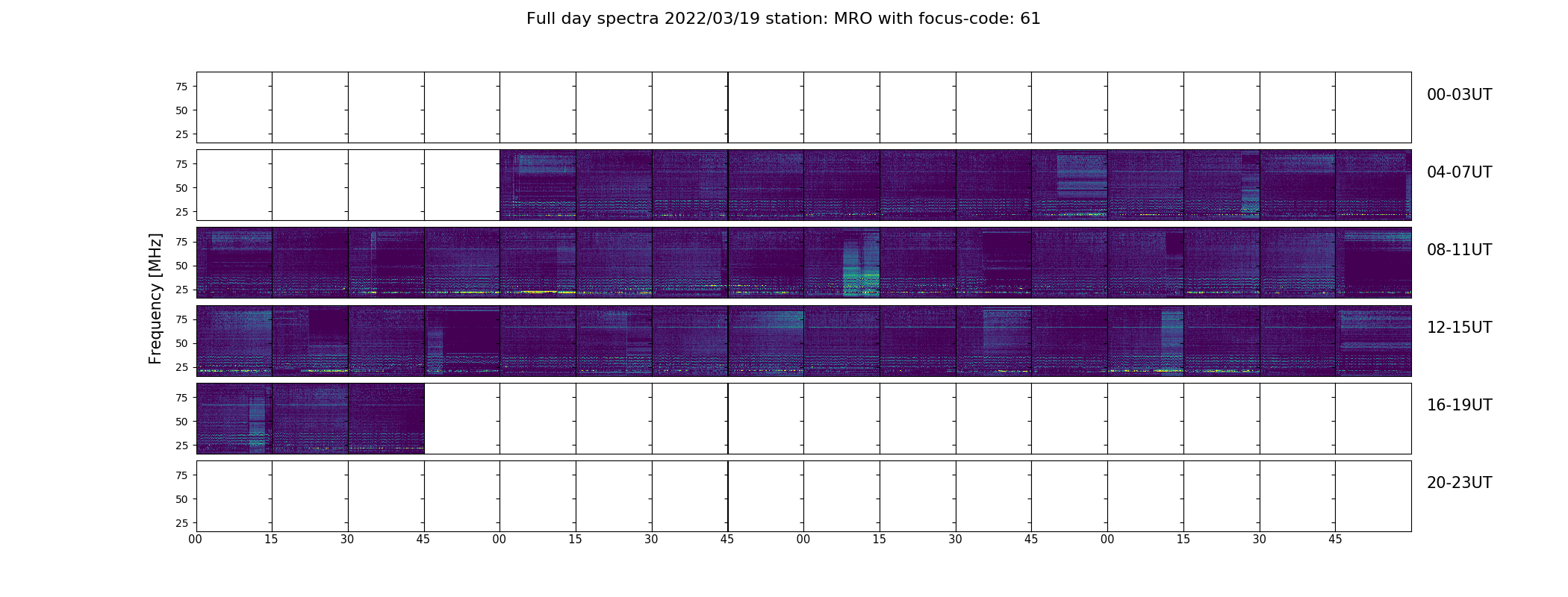 Full day spectra 2022/03/19 station: MRO with focus-code: 61

Frequency [MHz]

75
50
25
00-03UT

75
50
25
04-07UT

75
50
25
08-11UT

75
50
25
12-15UT

75
50
25
16-19UT

75
50
25
20-23UT

00 15 30 45 00 15 30 45 00 15 30 45 00 15 30 45